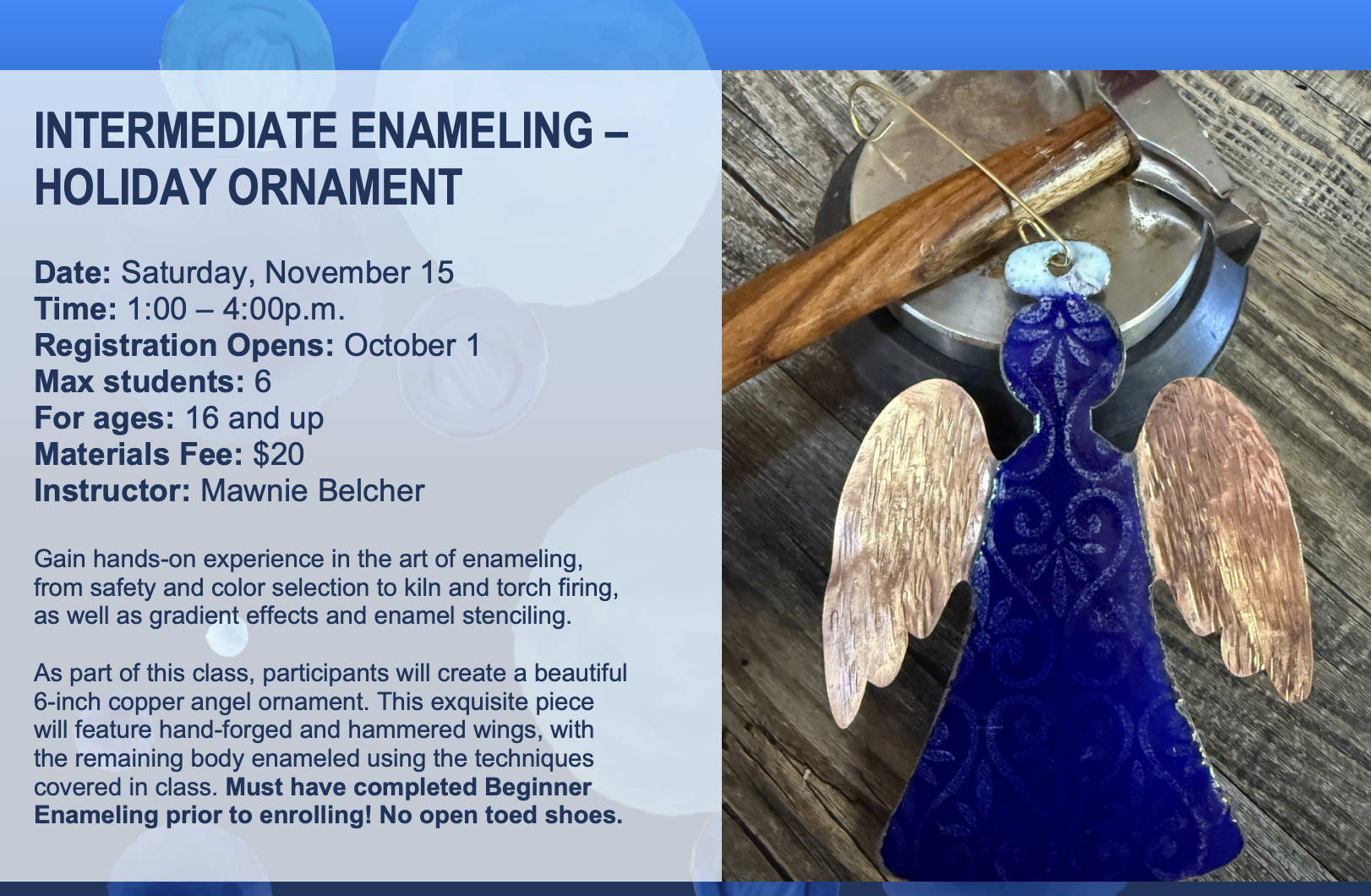 INTERMEDIATE ENAMELING – HOLIDAY ORNAMENT

Date: Saturday, November 15
Time: 1:00 – 4:00p.m.
Registration Opens: October 1
Max students: 6
For ages: 16 and up
Materials Fee: $20
Instructor: Mawnie Belcher

Gain hands-on experience in the art of enameling, from safety and color selection to kiln and torch firing, as well as gradient effects and enamel stenciling.

As part of this class, participants will create a beautiful 6-inch copper angel ornament. This exquisite piece will feature hand-forged and hammered wings, with the remaining body enameled using the techniques covered in class. Must have completed Beginner Enameling prior to enrolling! No open toed shoes.